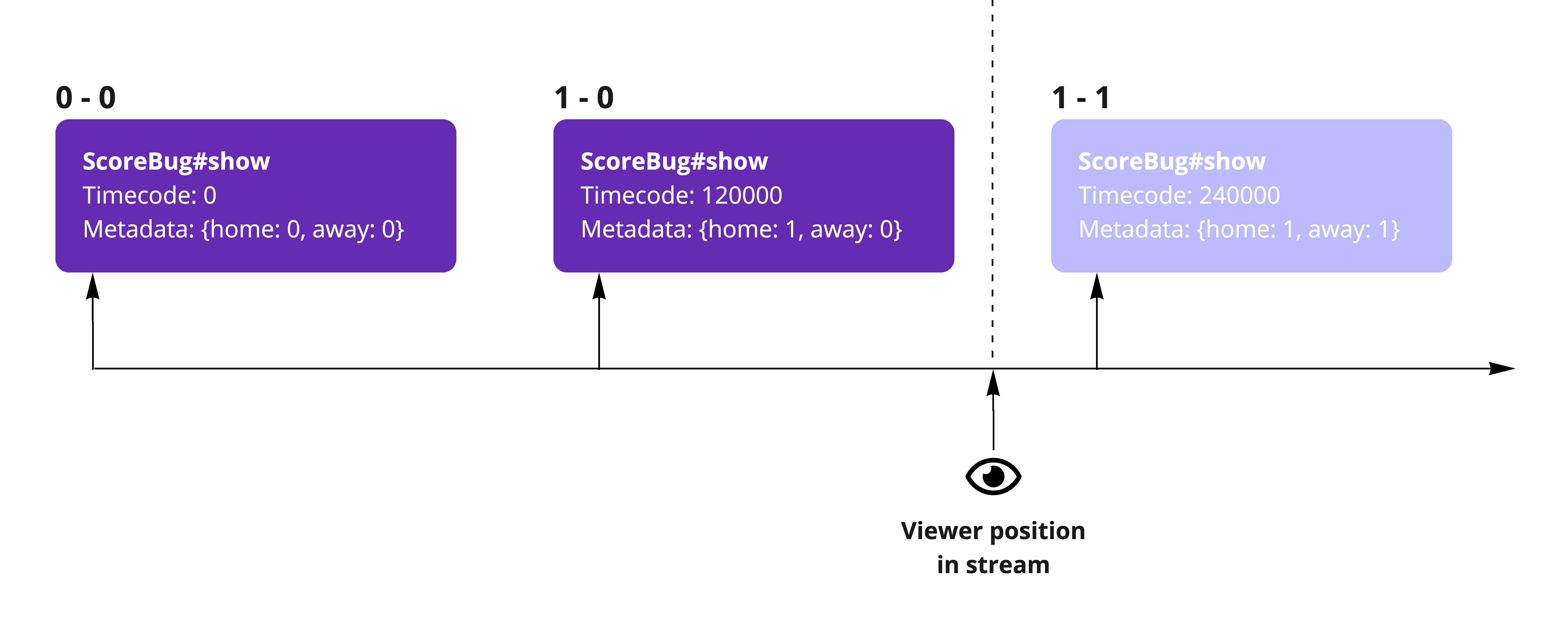 0 - 0

ScoreBug#show
Timecode: 0
Metadata: {home: 0, away: 0}

1 - 0

ScoreBug#show
Timecode: 120000
Metadata: {home: 1, away: 0}

1 - 1

ScoreBug#show
Timecode: 240000
Metadata: {home: 1, away: 1}

Viewer position in stream